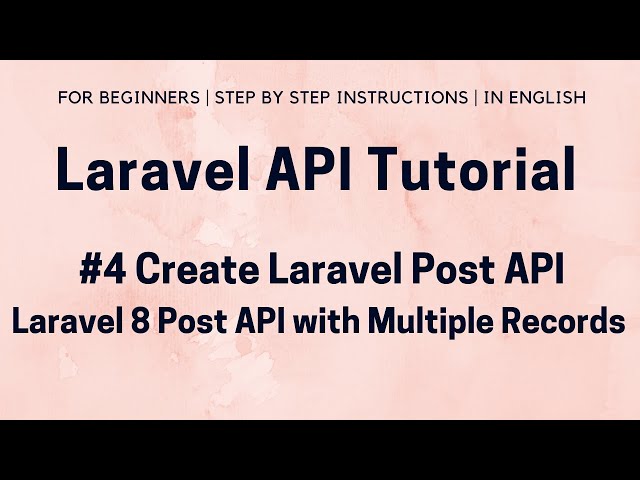 FOR BEGINNERS | STEP BY STEP INSTRUCTIONS | IN ENGLISH

Laravel API Tutorial

#4 Create Laravel Post API

Laravel 8 Post API with Multiple Records